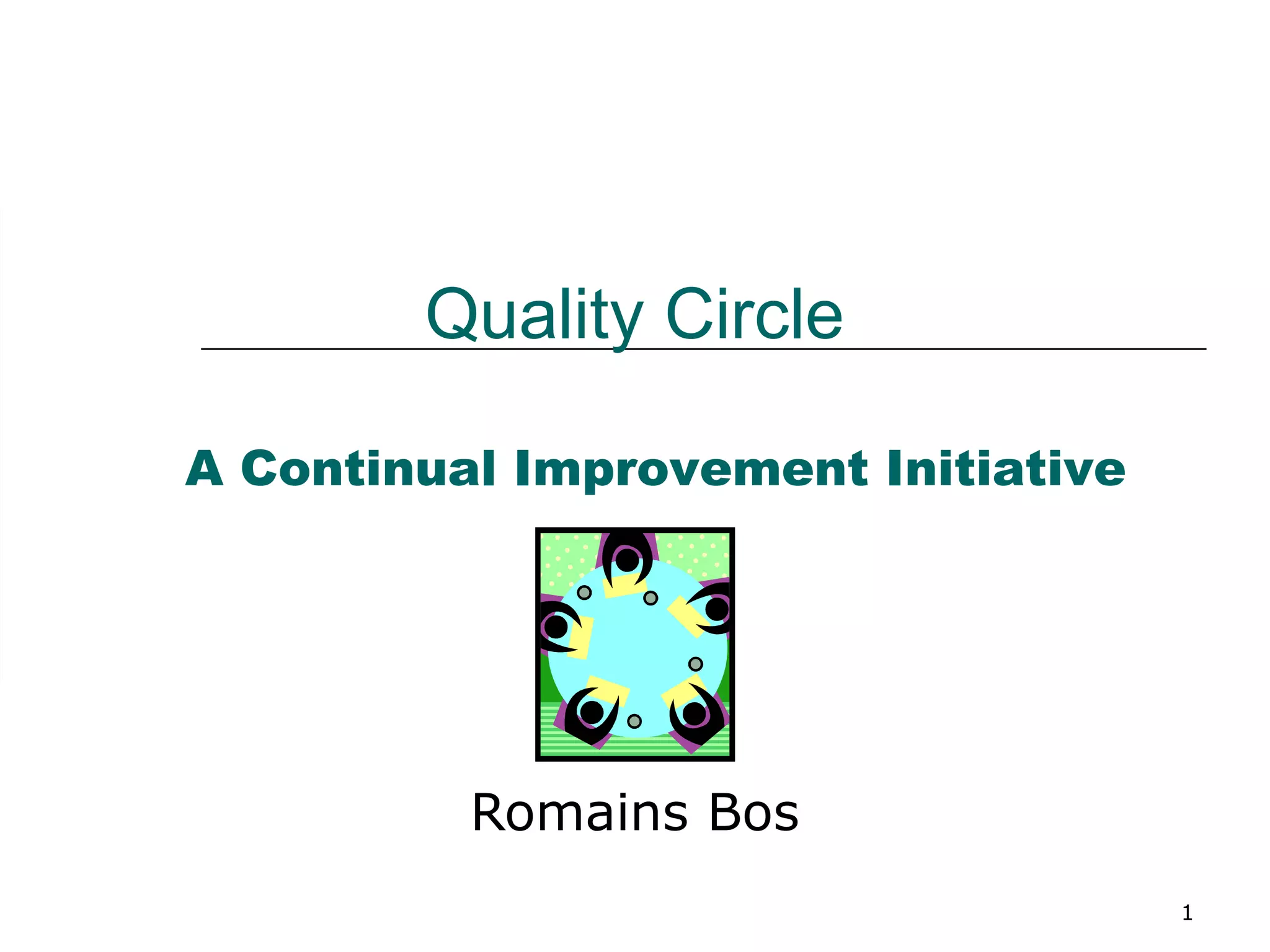 Quality Circle

A Continual Improvement Initiative

Romains Bos

1